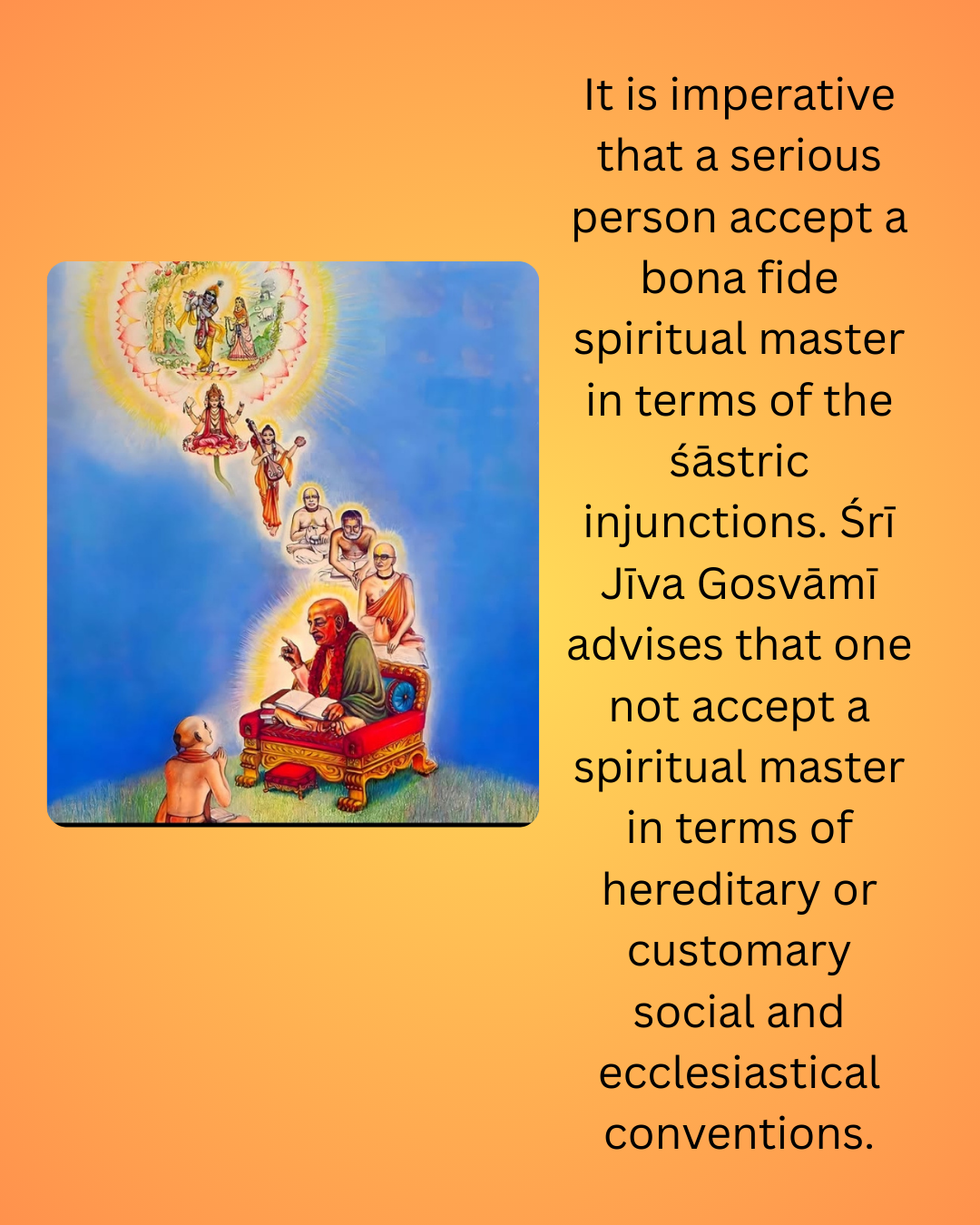 It is imperative that a serious person accept a bona fide spiritual master in terms of the śāstric injunctions. Śrī Jīva Gosvāmī advises that one not accept a spiritual master in terms of hereditary or customary social and ecclesiastical conventions.